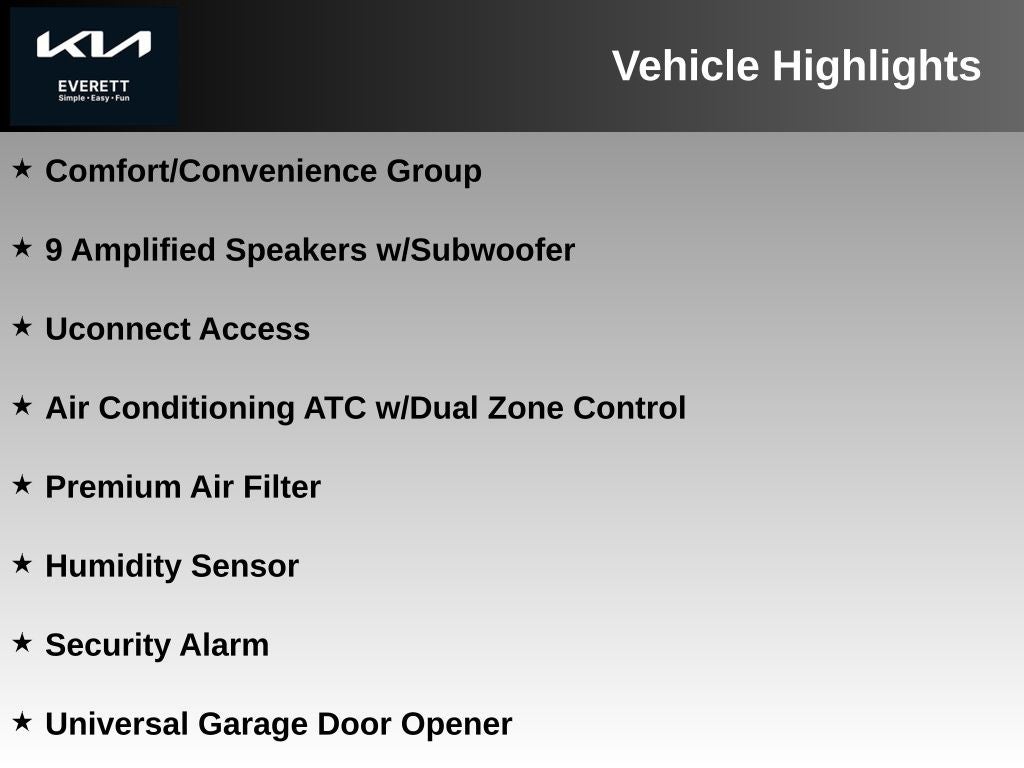 KIA
EVERETT
Simple • Easy • Fun

Vehicle Highlights

★ Comfort/Convenience Group

★ 9 Amplified Speakers w/Subwoofer

★ Uconnect Access

★ Air Conditioning ATC w/Dual Zone Control

★ Premium Air Filter

★ Humidity Sensor

★ Security Alarm

★ Universal Garage Door Opener